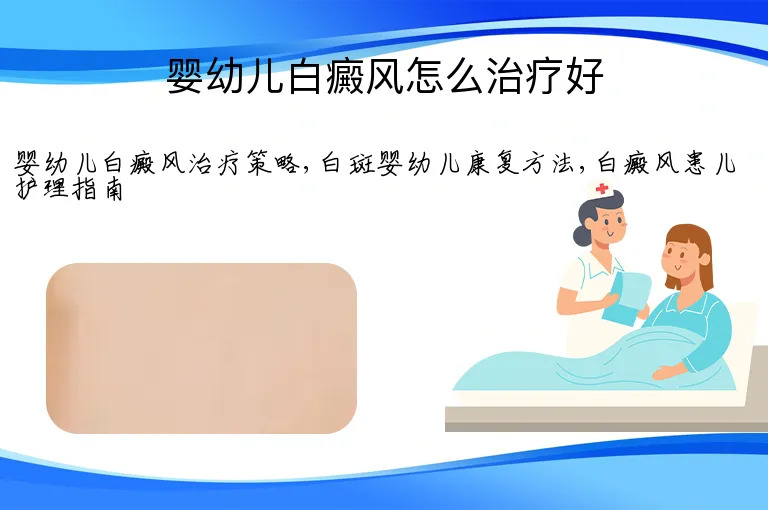 婴幼儿白癜风怎么治疗好

婴幼儿白癜风治疗策略，白斑婴幼儿康复方法，白癜风患儿护理指南